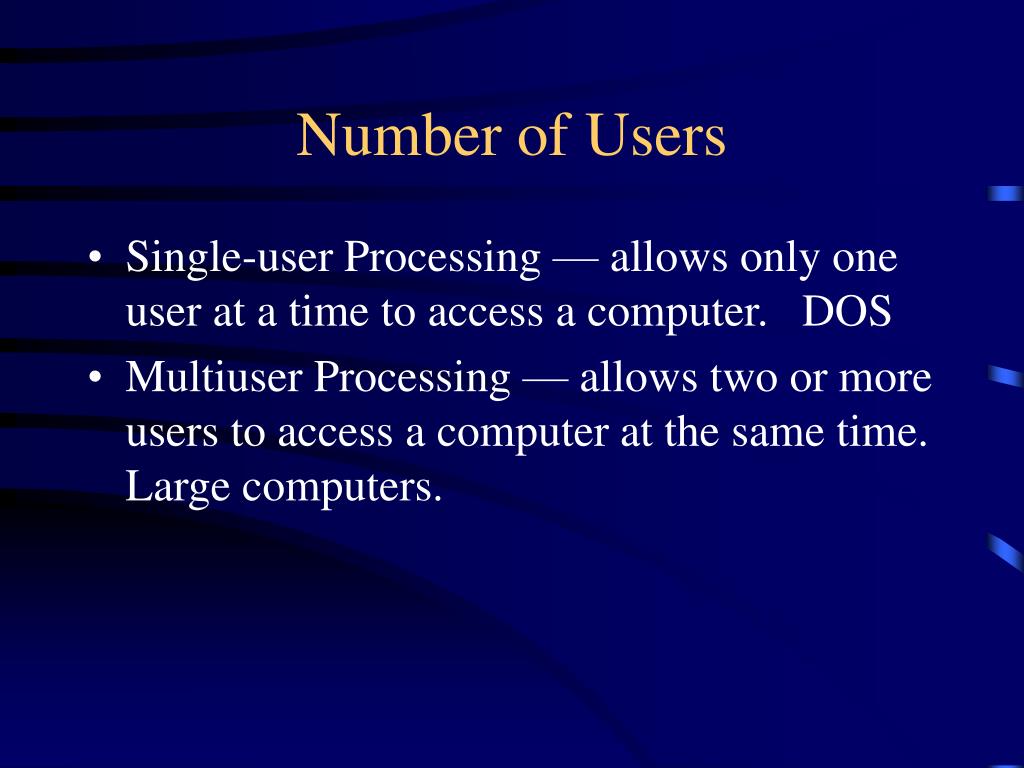 Number of Users

• Single-user Processing — allows only one user at a time to access a computer. DOS

• Multiuser Processing — allows two or more users to access a computer at the same time. Large computers.